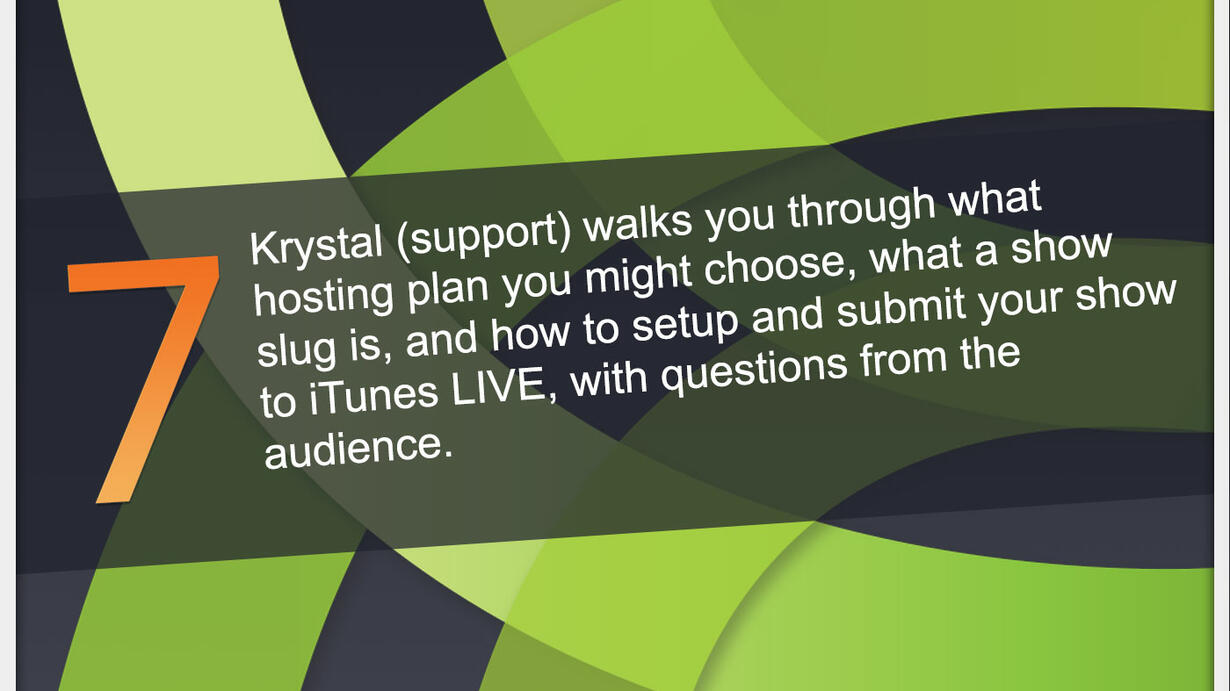 7

Krystal (support) walks you through what hosting plan you might choose, what a show slug is, and how to setup and submit your show to iTunes LIVE, with questions from the audience.